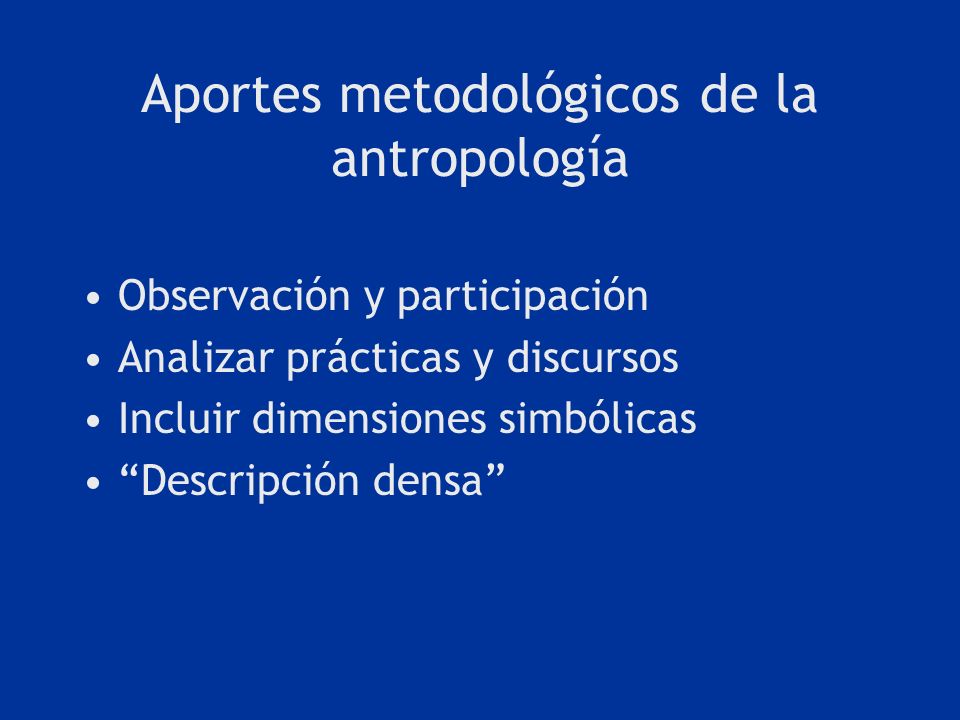 Aportes metodológicos de la antropología

• Observación y participación
• Analizar prácticas y discursos
• Incluir dimensiones simbólicas
• “Descripción densa”